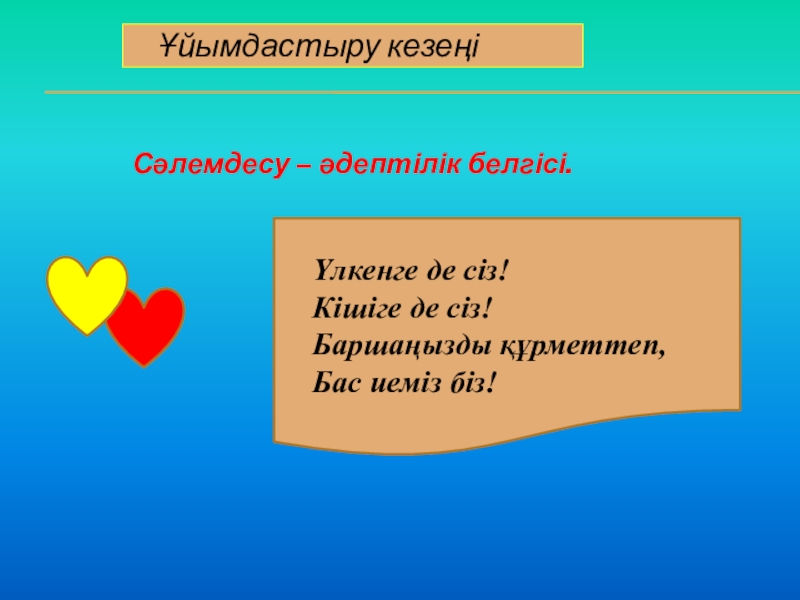 Ұйымдастыру кезеңі

Сәлемдесу – әдептілік белгісі.

Үлкенге де сіз!
Кішіге де сіз!
Баршаңызды құрметтеп,
Бас иеміз біз!